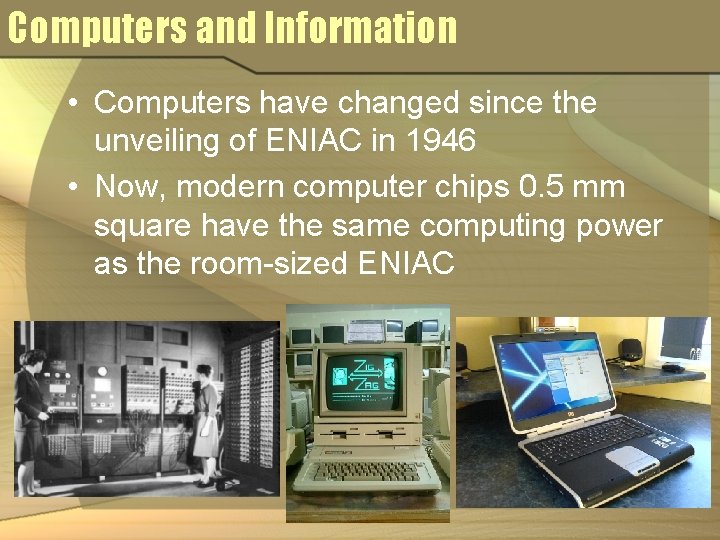 Computers and Information

• Computers have changed since the unveiling of ENIAC in 1946

• Now, modern computer chips 0.5 mm square have the same computing power as the room-sized ENIAC

ZIG
ZAG